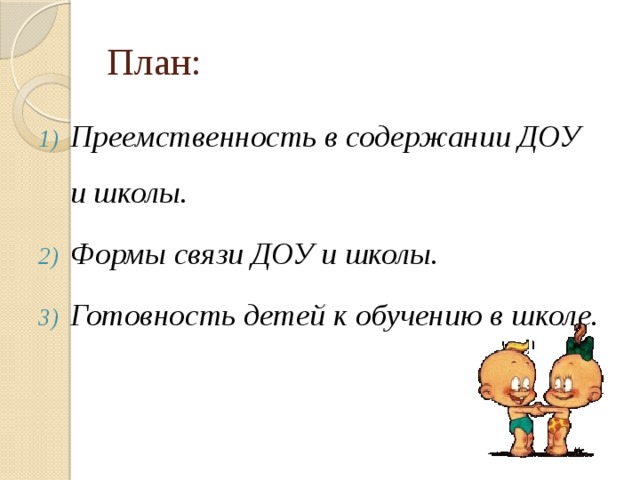 План:

1) Преемственность в содержании ДОУ и школы.

2) Формы связи ДОУ и школы.

3) Готовность детей к обучению в школе.